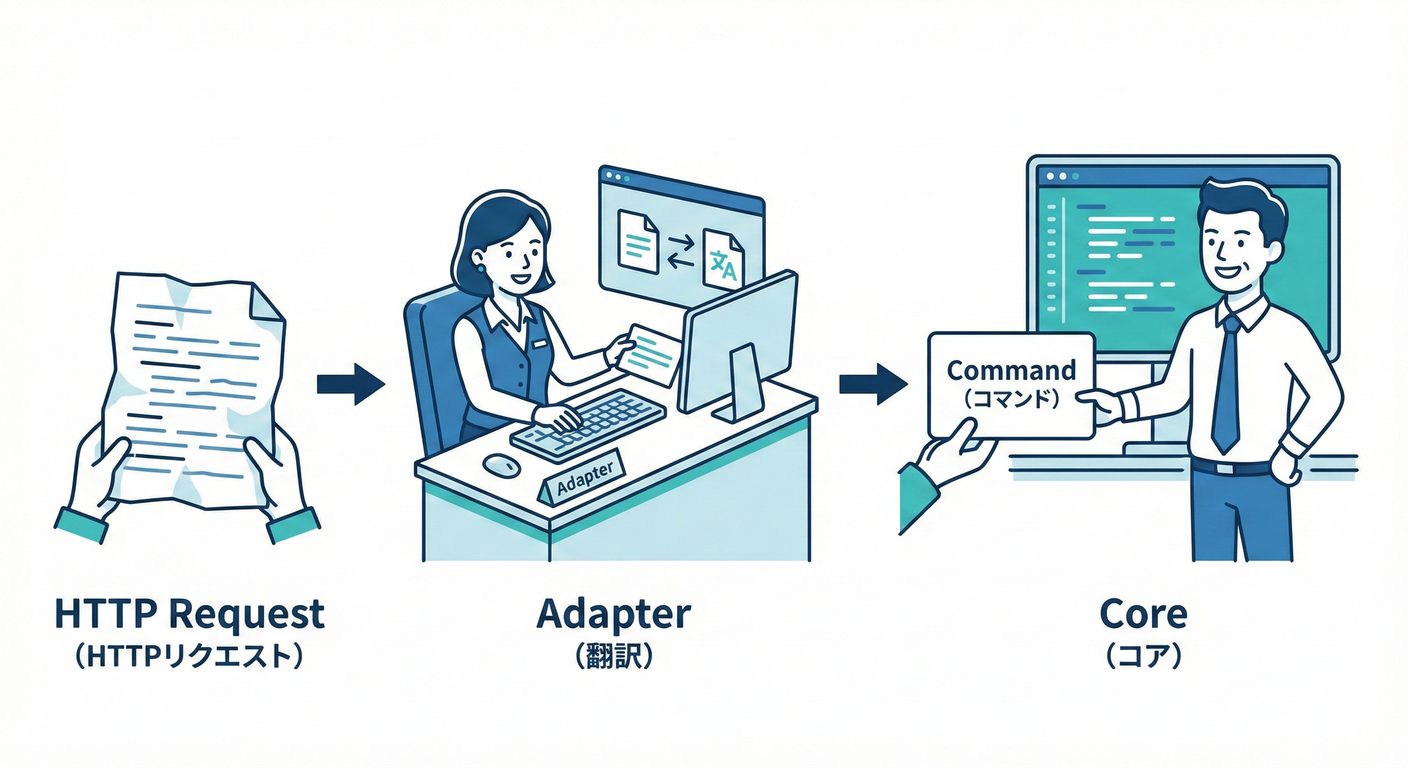 Adapter

Command
（コマンド）

HTTP Request
（HTTPリクエスト）

Adapter
（翻訳）

Core
（コア）